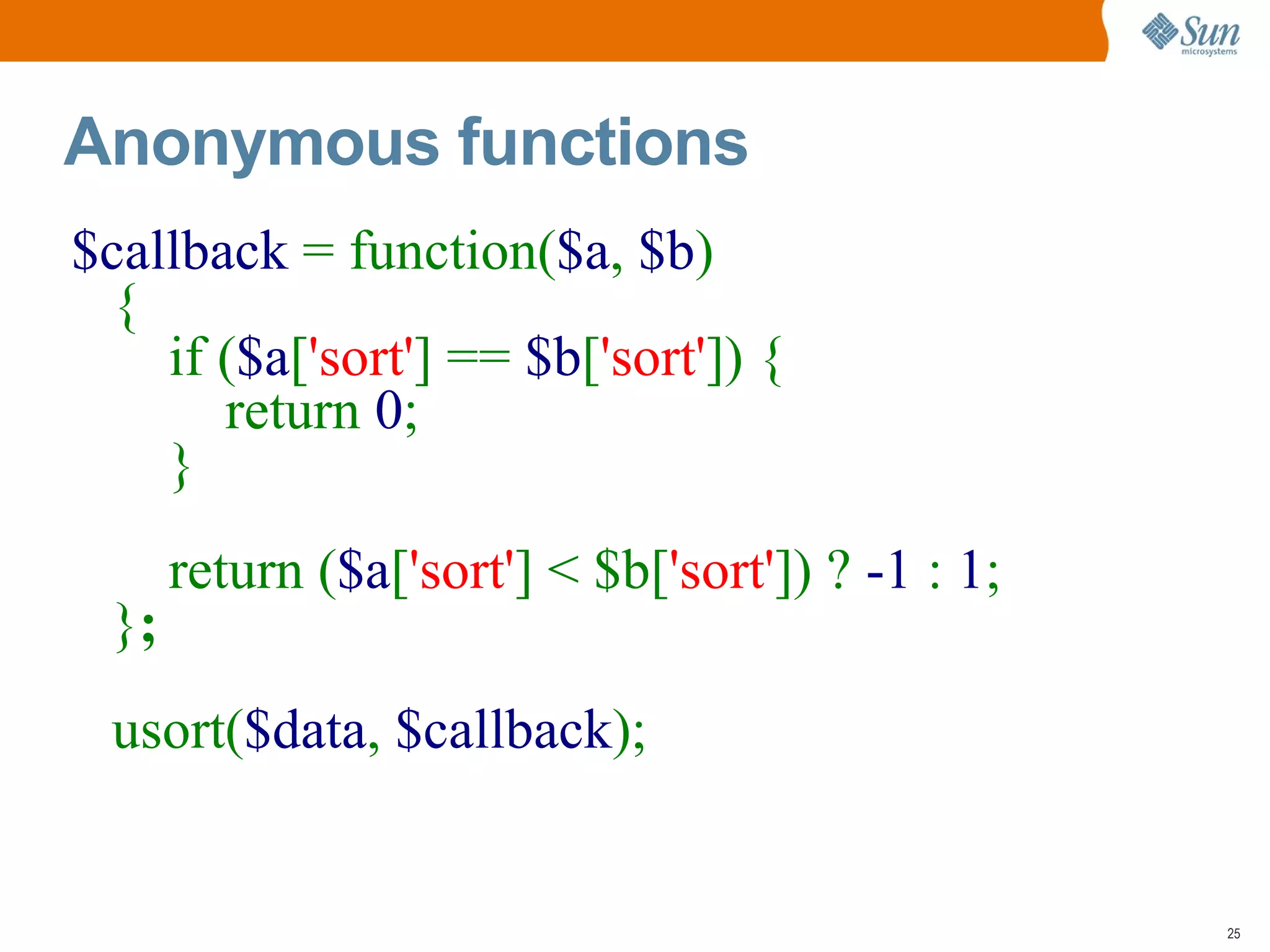 Sun microsystems

Anonymous functions

$callback = function($a, $b)
{
if ($a['sort'] == $b['sort']) {
return 0;
}

return ($a['sort'] < $b['sort']) ? -1 : 1;
};

usort($data, $callback);

25